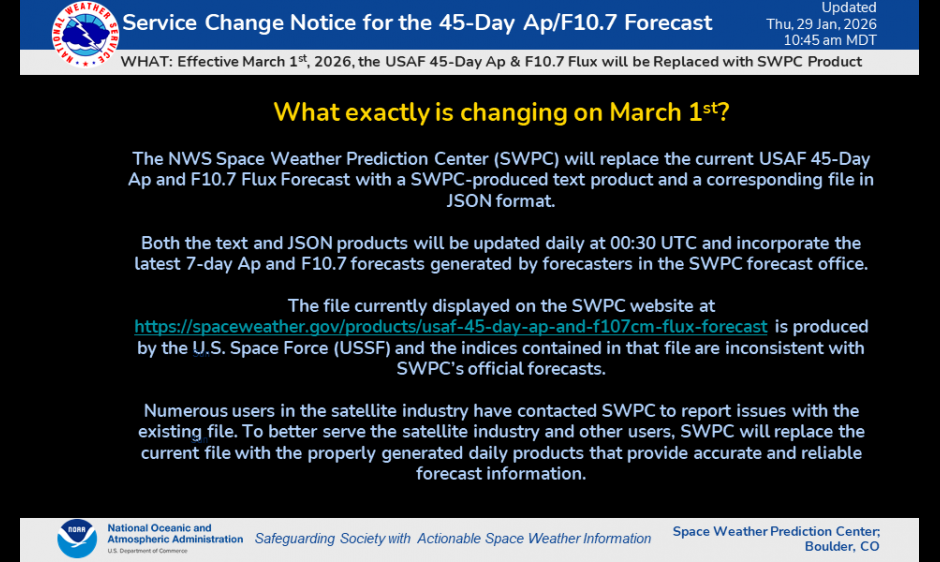 NATIONAL WEATHER SERVICE

Service Change Notice for the 45-Day Ap/F10.7 Forecast

Updated
Thu, 29 Jan, 2026
10:45 am MDT

WHAT: Effective March 1$^{st}$, 2026, the USAF 45-Day Ap & F10.7 Flux will be Replaced with SWPC Product

What exactly is changing on March 1$^{st}$?

The NWS Space Weather Prediction Center (SWPC) will replace the current USAF 45-Day Ap and F10.7 Flux Forecast with a SWPC-produced text product and a corresponding file in JSON format.

Both the text and JSON products will be updated daily at 00:30 UTC and incorporate the latest 7-day Ap and F10.7 forecasts generated by forecasters in the SWPC forecast office.

The file currently displayed on the SWPC website at https://spaceweather.gov/products/usaf-45-day-ap-and-f107cm-flux-forecast is produced by the U.S. Space Force (USSF) and the indices contained in that file are inconsistent with SWPC's official forecasts.

Numerous users in the satellite industry have contacted SWPC to report issues with the existing file. To better serve the satellite industry and other users, SWPC will replace the current file with the properly generated daily products that provide accurate and reliable forecast information.

NOAA
National Oceanic and Atmospheric Administration
U.S. Department of Commerce

Safeguarding Society with Actionable Space Weather Information

Space Weather Prediction Center; Boulder, CO